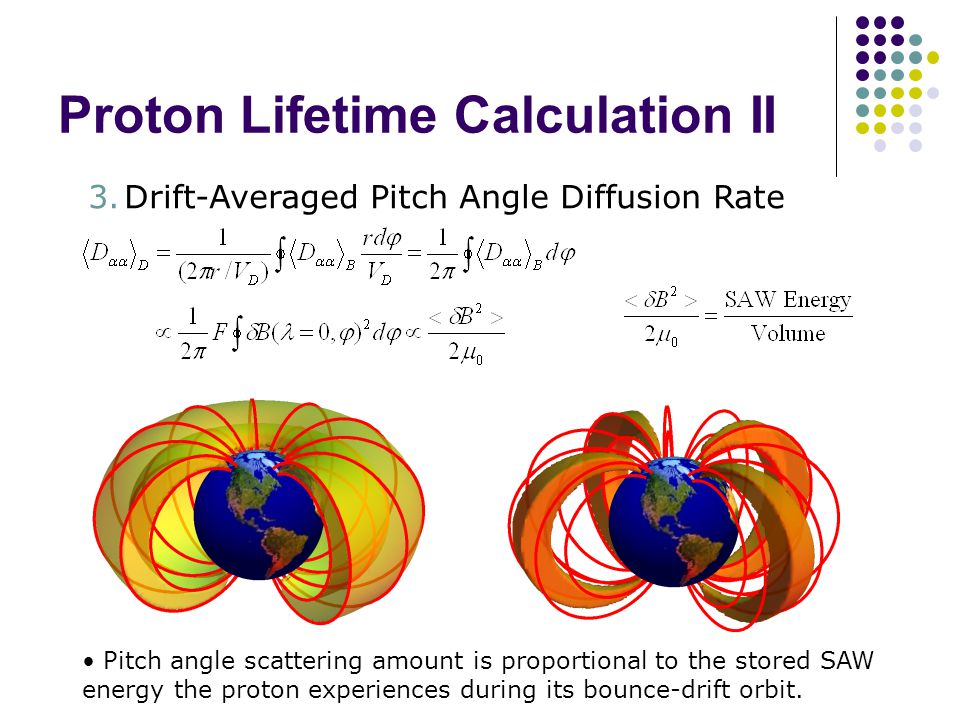 Proton Lifetime Calculation II

3. Drift-Averaged Pitch Angle Diffusion Rate

$\langle D_{\alpha\alpha} \rangle_D = \frac{1}{(2\pi r / V_D)} \oint \langle D_{\alpha\alpha} \rangle_B \frac{r d\varphi}{V_D} = \frac{1}{2\pi} \oint \langle D_{\alpha\alpha} \rangle_B d\varphi$

$\propto \frac{1}{2\pi} F \oint \delta B(\lambda = 0, \varphi)^2 d\varphi \propto \frac{<\delta B^2>}{2\mu_0}$

$\frac{<\delta B^2>}{2\mu_0} = \frac{\text{SAW Energy}}{\text{Volume}}$

• Pitch angle scattering amount is proportional to the stored SAW energy the proton experiences during its bounce-drift orbit.